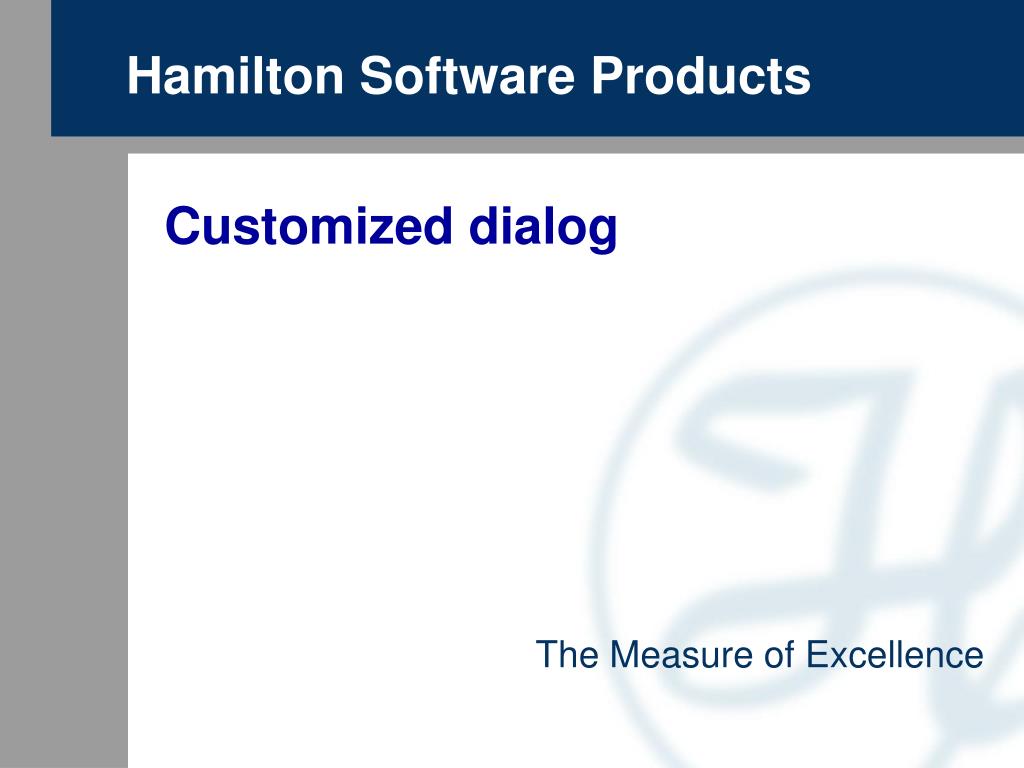 Hamilton Software Products

Customized dialog

The Measure of Excellence